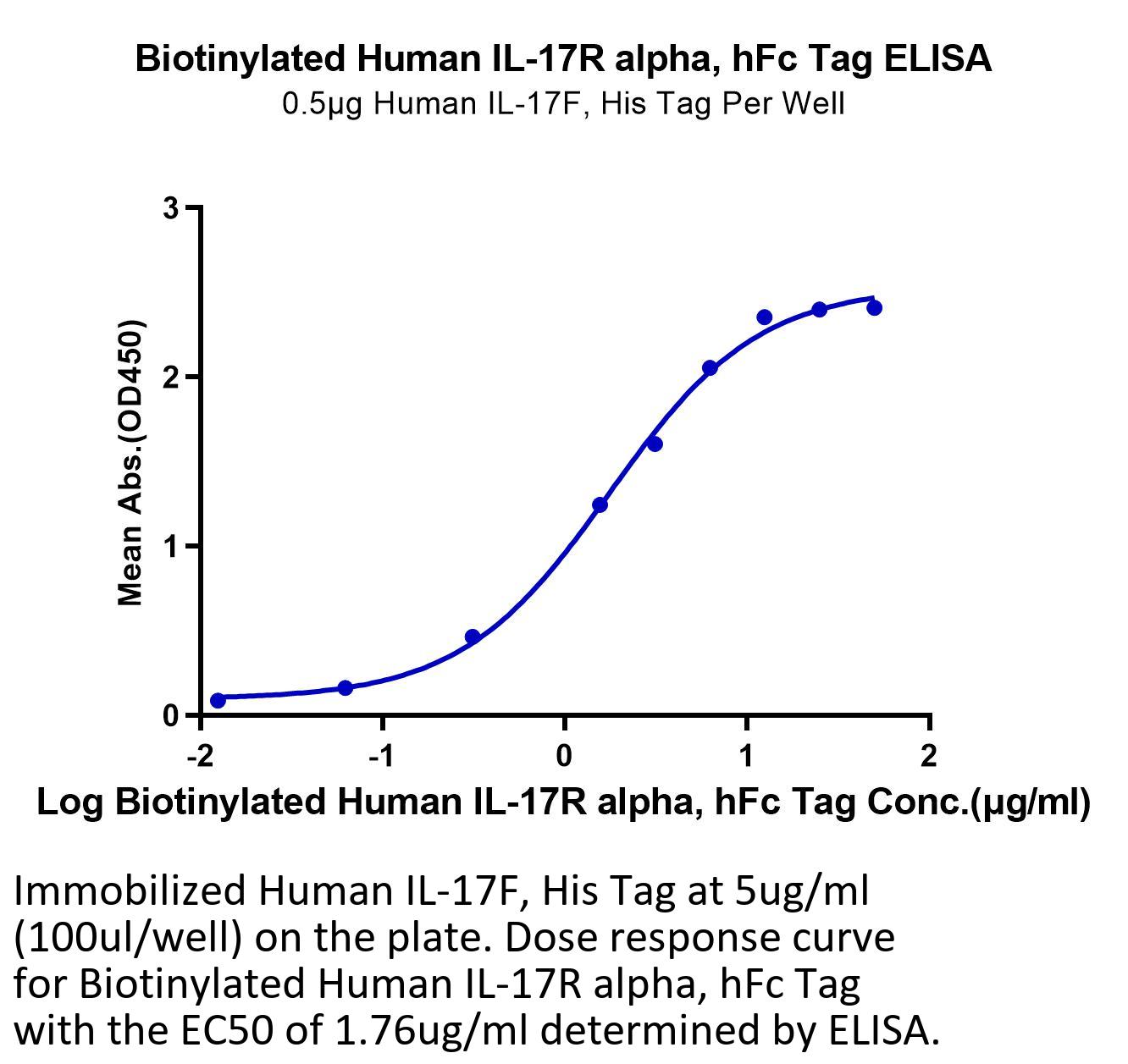 Biotinylated Human IL-17R alpha, hFc Tag ELISA
0.5μg Human IL-17F, His Tag Per Well

Mean Abs.(OD450)

3
2
1
0

-2
-1
0
1
2

Log Biotinylated Human IL-17R alpha, hFc Tag Conc.(μg/ml)

Immobilized Human IL-17F, His Tag at 5ug/ml (100ul/well) on the plate. Dose response curve for Biotinylated Human IL-17R alpha, hFc Tag with the EC50 of 1.76ug/ml determined by ELISA.